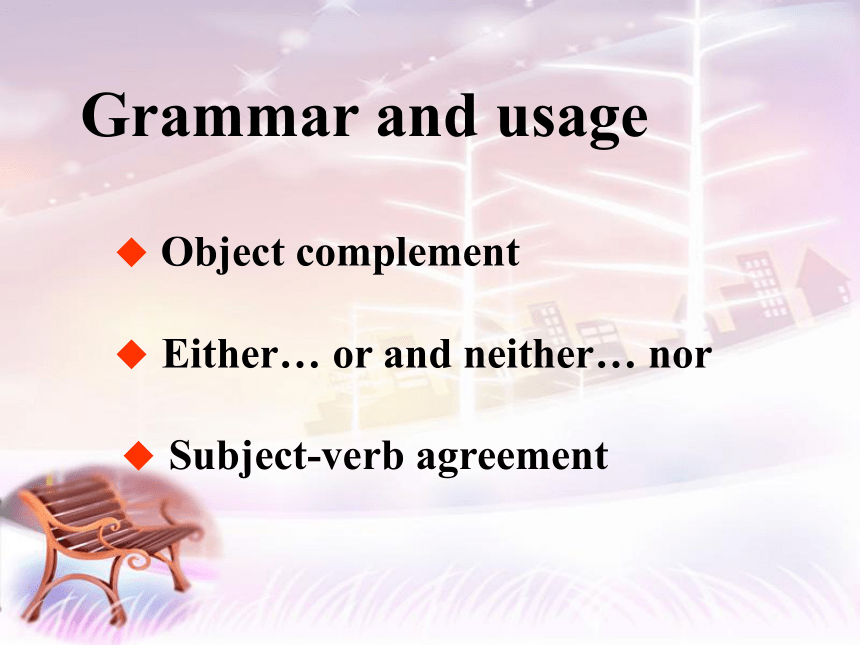 Grammar and usage

◆ Object complement

◆ Either… or and neither… nor

◆ Subject-verb agreement